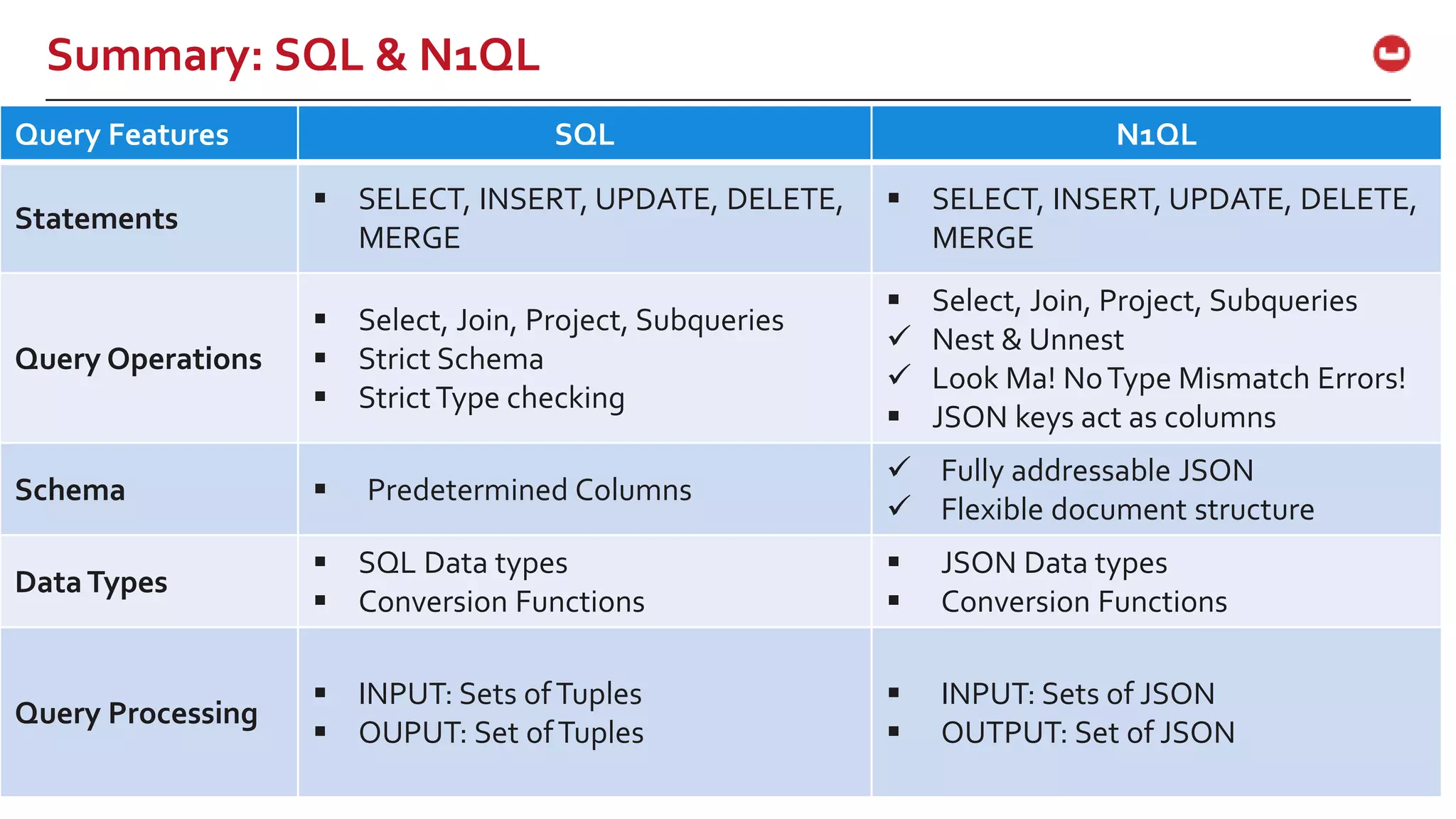 Summary: SQL & N1QL

| Query Features | SQL | N1QL |
|---|---|---|
| Statements | ▪ SELECT, INSERT, UPDATE, DELETE, MERGE | ▪ SELECT, INSERT, UPDATE, DELETE, MERGE |
| Query Operations | ▪ Select, Join, Project, Subqueries ▪ Strict Schema ▪ Strict Type checking | ▪ Select, Join, Project, Subqueries ✓ Nest & Unnest ✓ Look Ma! No Type Mismatch Errors! ▪ JSON keys act as columns |
| Schema | ▪ Predetermined Columns | ✓ Fully addressable JSON ✓ Flexible document structure |
| Data Types | ▪ SQL Data types ▪ Conversion Functions | ▪ JSON Data types ▪ Conversion Functions |
| Query Processing | ▪ INPUT: Sets of Tuples ▪ OUPUT: Set of Tuples | ▪ INPUT: Sets of JSON ▪ OUTPUT: Set of JSON |